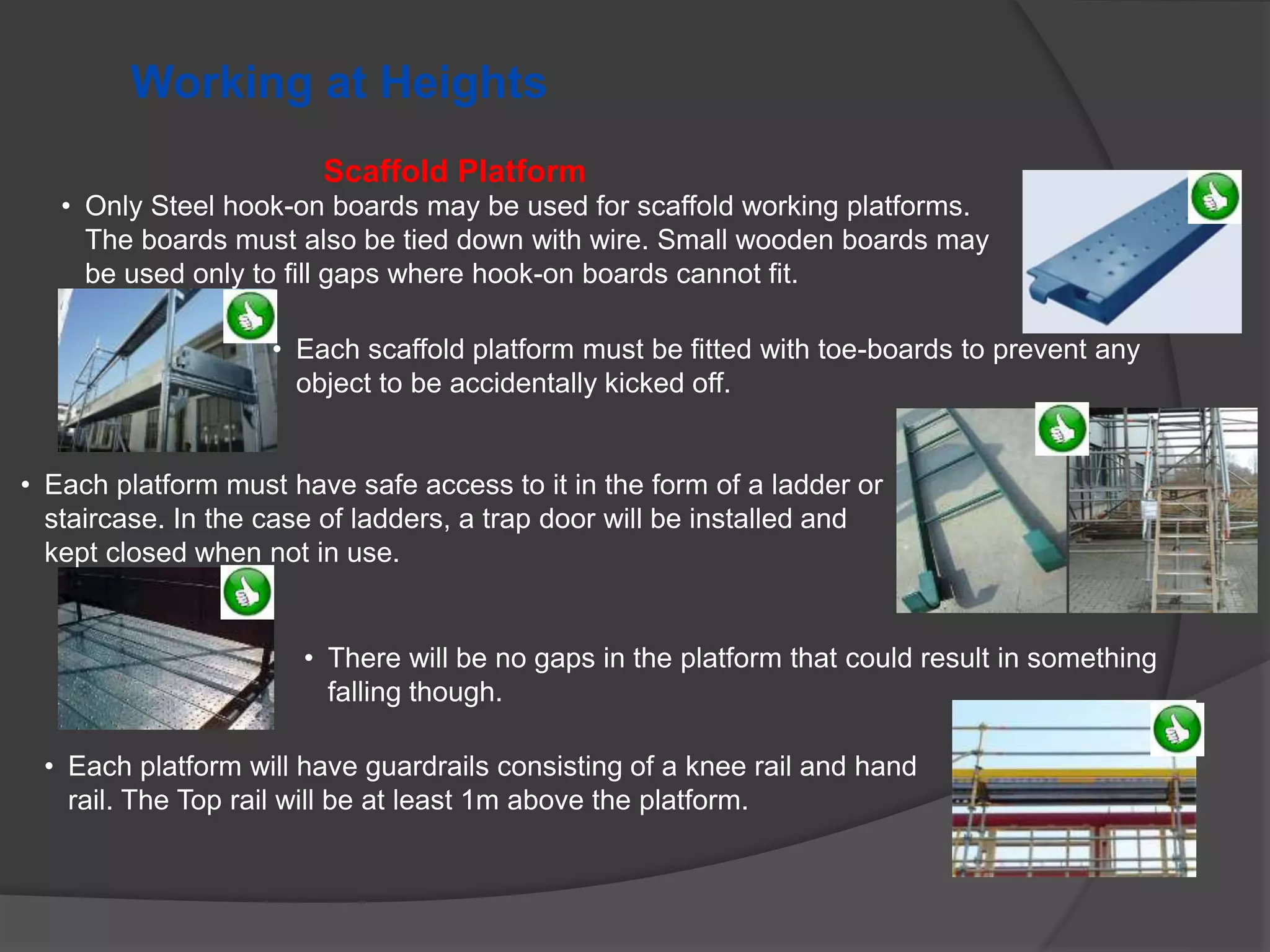 Working at Heights

Scaffold Platform

• Only Steel hook-on boards may be used for scaffold working platforms. The boards must also be tied down with wire. Small wooden boards may be used only to fill gaps where hook-on boards cannot fit.

• Each scaffold platform must be fitted with toe-boards to prevent any object to be accidentally kicked off.

• Each platform must have safe access to it in the form of a ladder or staircase. In the case of ladders, a trap door will be installed and kept closed when not in use.

• There will be no gaps in the platform that could result in something falling though.

• Each platform will have guardrails consisting of a knee rail and hand rail. The Top rail will be at least 1m above the platform.